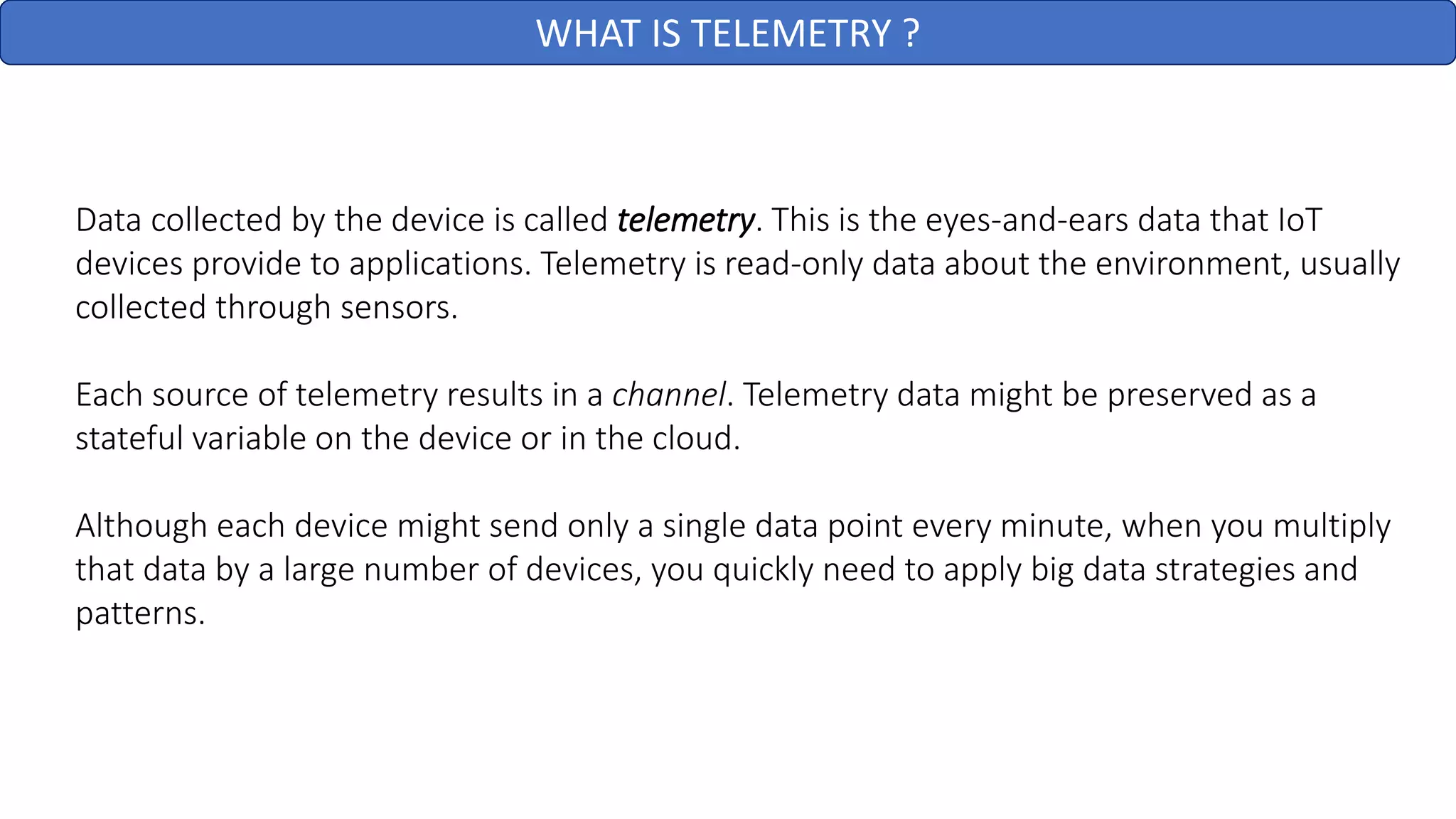 WHAT IS TELEMETRY ?

Data collected by the device is called telemetry. This is the eyes-and-ears data that IoT devices provide to applications. Telemetry is read-only data about the environment, usually collected through sensors.

Each source of telemetry results in a channel. Telemetry data might be preserved as a stateful variable on the device or in the cloud.

Although each device might send only a single data point every minute, when you multiply that data by a large number of devices, you quickly need to apply big data strategies and patterns.